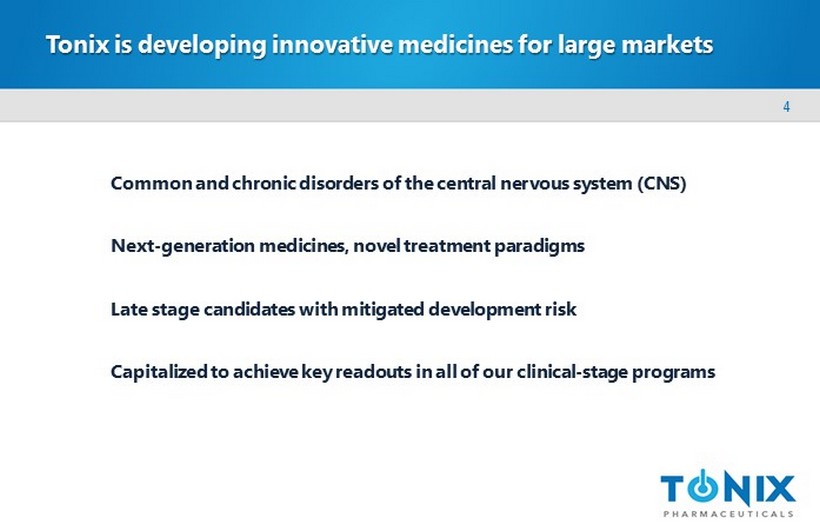 Tonix is developing innovative medicines for large markets

4

Common and chronic disorders of the central nervous system (CNS)

Next-generation medicines, novel treatment paradigms

Late stage candidates with mitigated development risk

Capitalized to achieve key readouts in all of our clinical-stage programs

TONIX
PHARMACEUTICALS